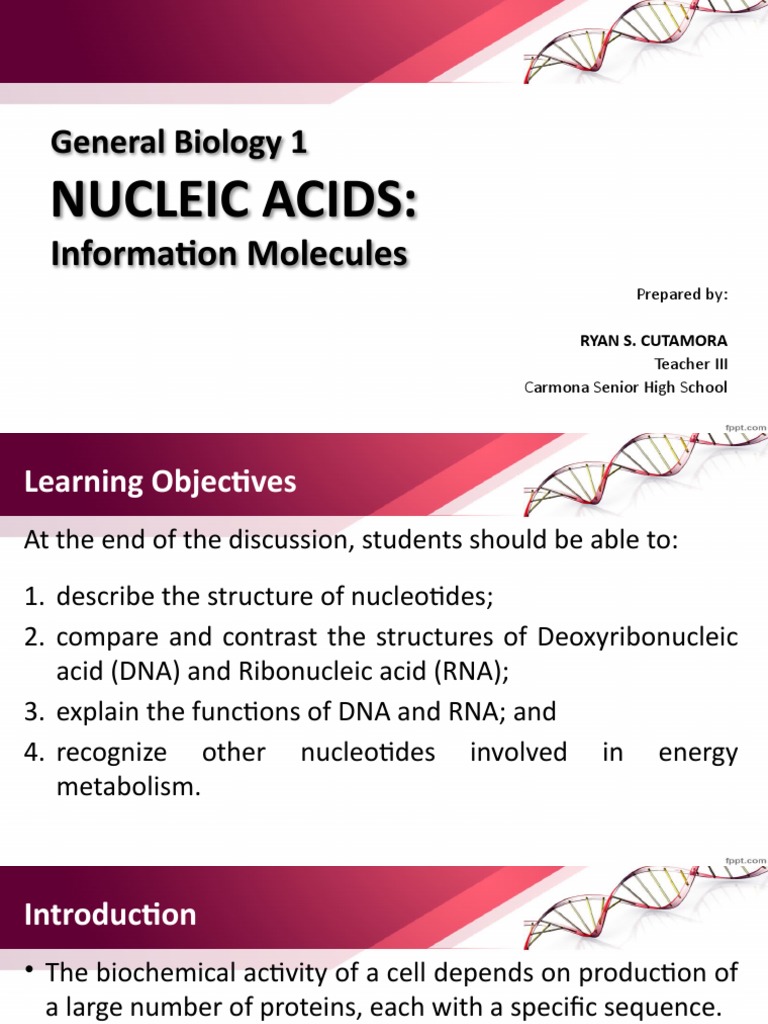 General Biology 1

NUCLEIC ACIDS:

Information Molecules

Prepared by:

RYAN S. CUTAMORA
Teacher III
Carmona Senior High School

fppt.com

Learning Objectives

At the end of the discussion, students should be able to:

1. describe the structure of nucleotides;
2. compare and contrast the structures of Deoxyribonucleic acid (DNA) and Ribonucleic acid (RNA);
3. explain the functions of DNA and RNA; and
4. recognize other nucleotides involved in energy metabolism.

fppt.com

Introduction

• The biochemical activity of a cell depends on production of a large number of proteins, each with a specific sequence.